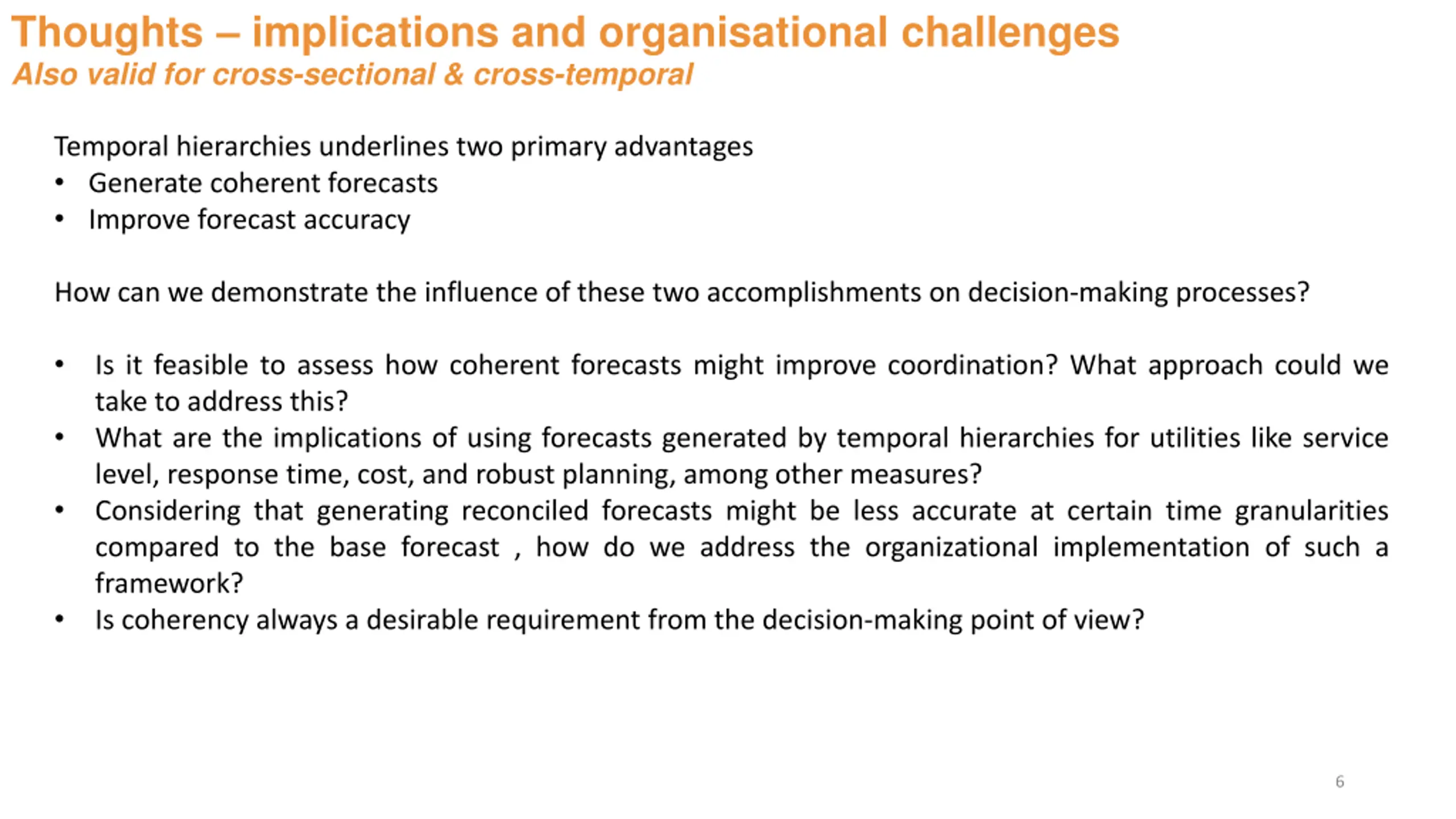 Thoughts – implications and organisational challenges
Also valid for cross-sectional & cross-temporal

Temporal hierarchies underlines two primary advantages
• Generate coherent forecasts
• Improve forecast accuracy

How can we demonstrate the influence of these two accomplishments on decision-making processes?

• Is it feasible to assess how coherent forecasts might improve coordination? What approach could we take to address this?
• What are the implications of using forecasts generated by temporal hierarchies for utilities like service level, response time, cost, and robust planning, among other measures?
• Considering that generating reconciled forecasts might be less accurate at certain time granularities compared to the base forecast , how do we address the organizational implementation of such a framework?
• Is coherency always a desirable requirement from the decision-making point of view?

6